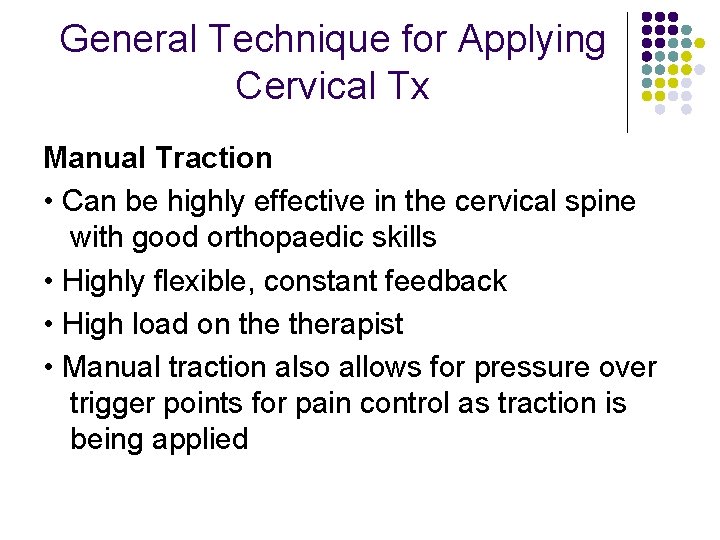 General Technique for Applying Cervical Tx

Manual Traction

• Can be highly effective in the cervical spine with good orthopaedic skills

• Highly flexible, constant feedback

• High load on the therapist

• Manual traction also allows for pressure over trigger points for pain control as traction is being applied